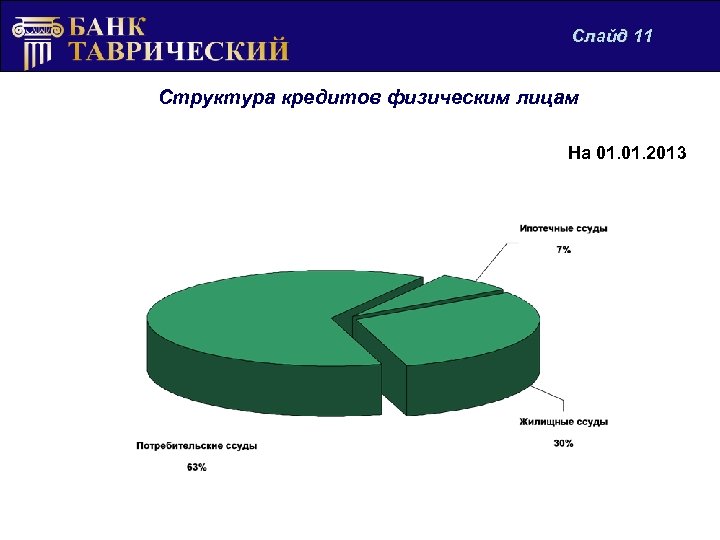 БАНК ТАВРИЧЕСКИЙ

Слайд 11

Структура кредитов физическим лицам

На 01.01.2013

Ипотечные ссуды
7%

Жилищные ссуды
30%

Потребительские ссуды
63%